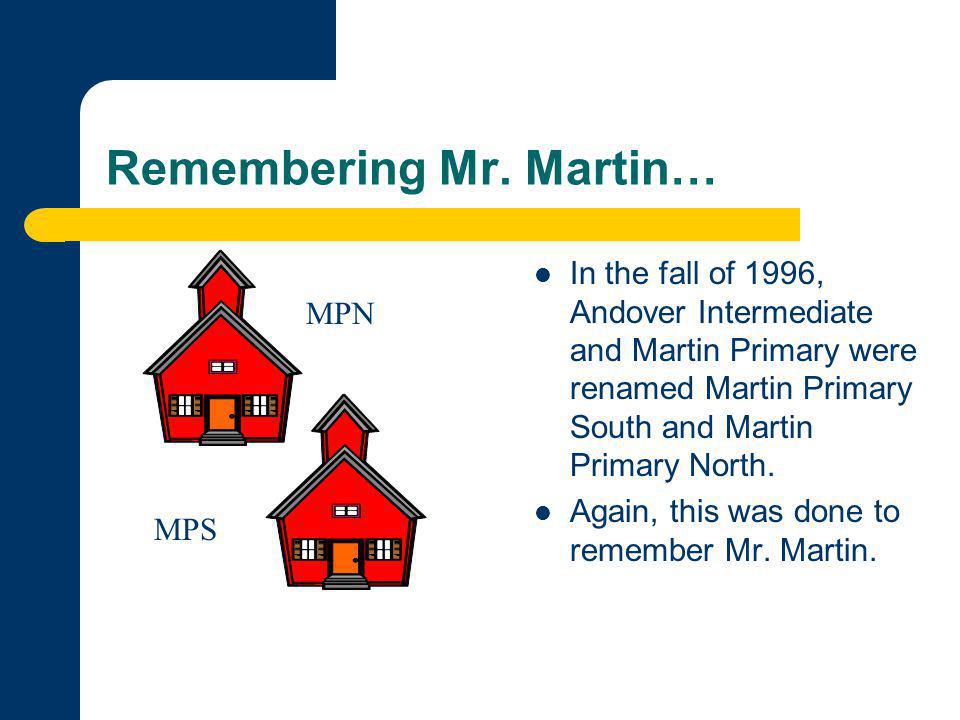 Remembering Mr. Martin…

MPN

MPS

- In the fall of 1996, Andover Intermediate and Martin Primary were renamed Martin Primary South and Martin Primary North.
- Again, this was done to remember Mr. Martin.